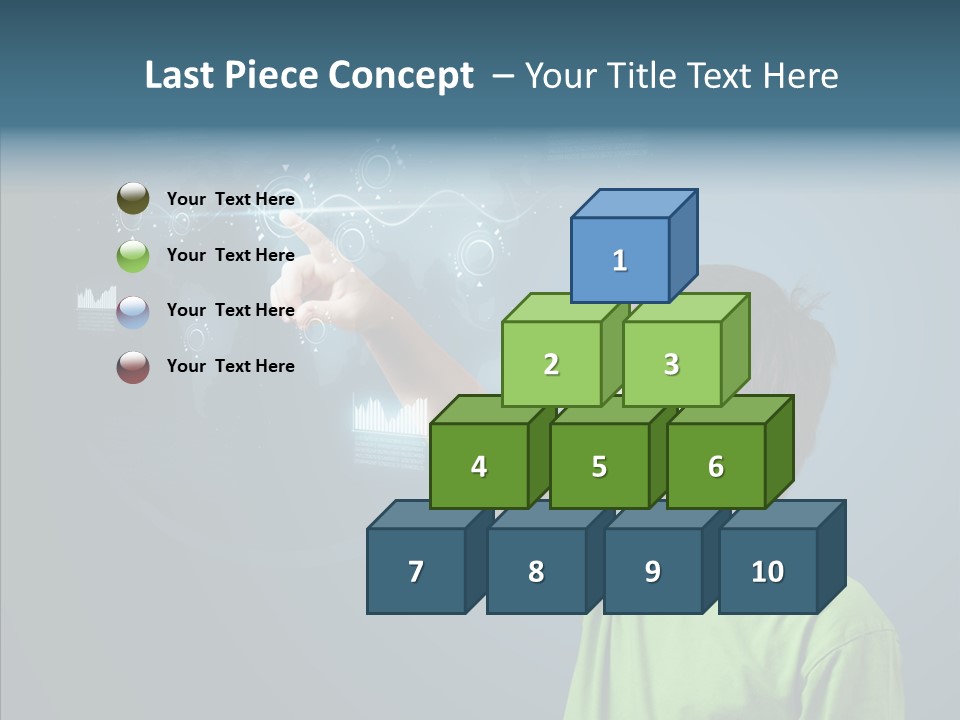 Last Piece Concept – Your Title Text Here

Your Text Here

Your Text Here

Your Text Here

Your Text Here

1

2

3

4

5

6

7

8

9

10